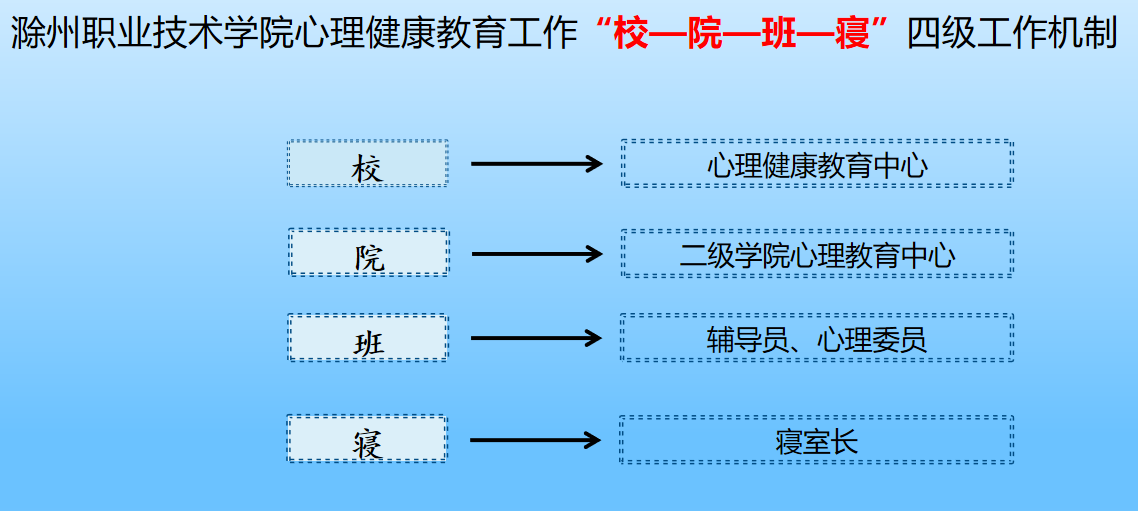 滁州职业技术学院心理健康教育工作“校—院—班—寝”四级工作机制

校

心理健康教育中心

院

二级学院心理教育中心

班

辅导员、心理委员

寝

寝室长